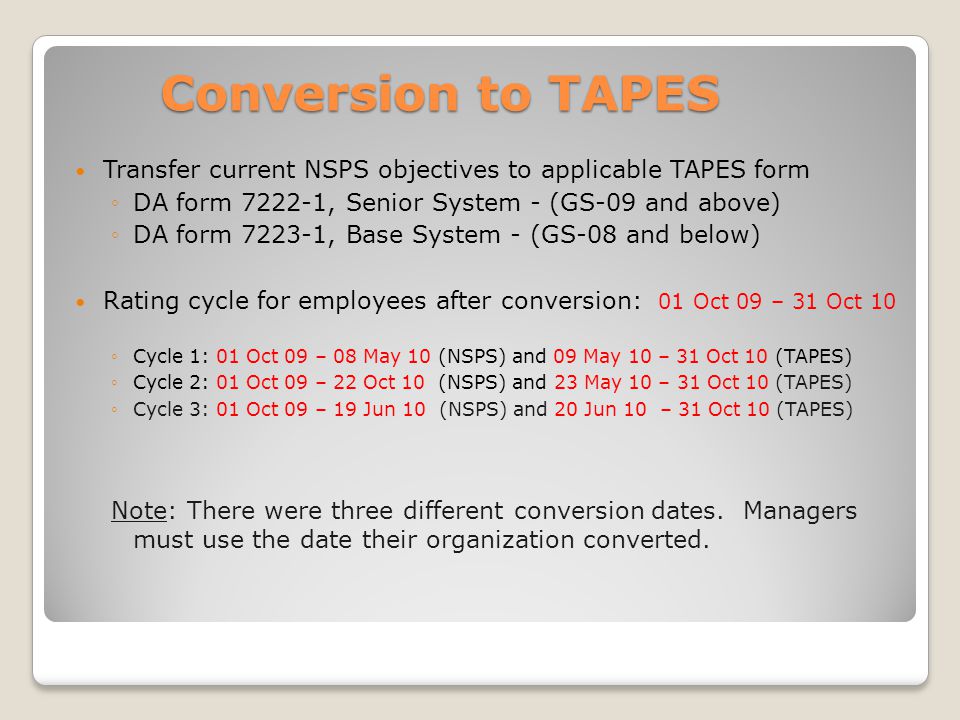 Conversion to TAPES

• Transfer current NSPS objectives to applicable TAPES form
◦ DA form 7222-1, Senior System - (GS-09 and above)
◦ DA form 7223-1, Base System - (GS-08 and below)

• Rating cycle for employees after conversion: 01 Oct 09 – 31 Oct 10

◦ Cycle 1: 01 Oct 09 – 08 May 10 (NSPS) and 09 May 10 – 31 Oct 10 (TAPES)
◦ Cycle 2: 01 Oct 09 – 22 Oct 10 (NSPS) and 23 May 10 – 31 Oct 10 (TAPES)
◦ Cycle 3: 01 Oct 09 – 19 Jun 10 (NSPS) and 20 Jun 10 – 31 Oct 10 (TAPES)

Note: There were three different conversion dates. Managers must use the date their organization converted.